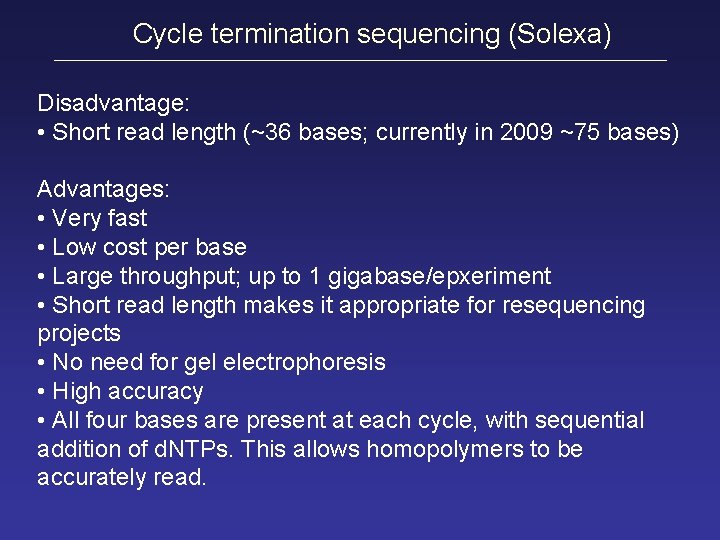 Cycle termination sequencing (Solexa)

Disadvantage:
• Short read length (~36 bases; currently in 2009 ~75 bases)

Advantages:
• Very fast
• Low cost per base
• Large throughput; up to 1 gigabase/epxeriment
• Short read length makes it appropriate for resequencing projects
• No need for gel electrophoresis
• High accuracy
• All four bases are present at each cycle, with sequential addition of dNTPs. This allows homopolymers to be accurately read.